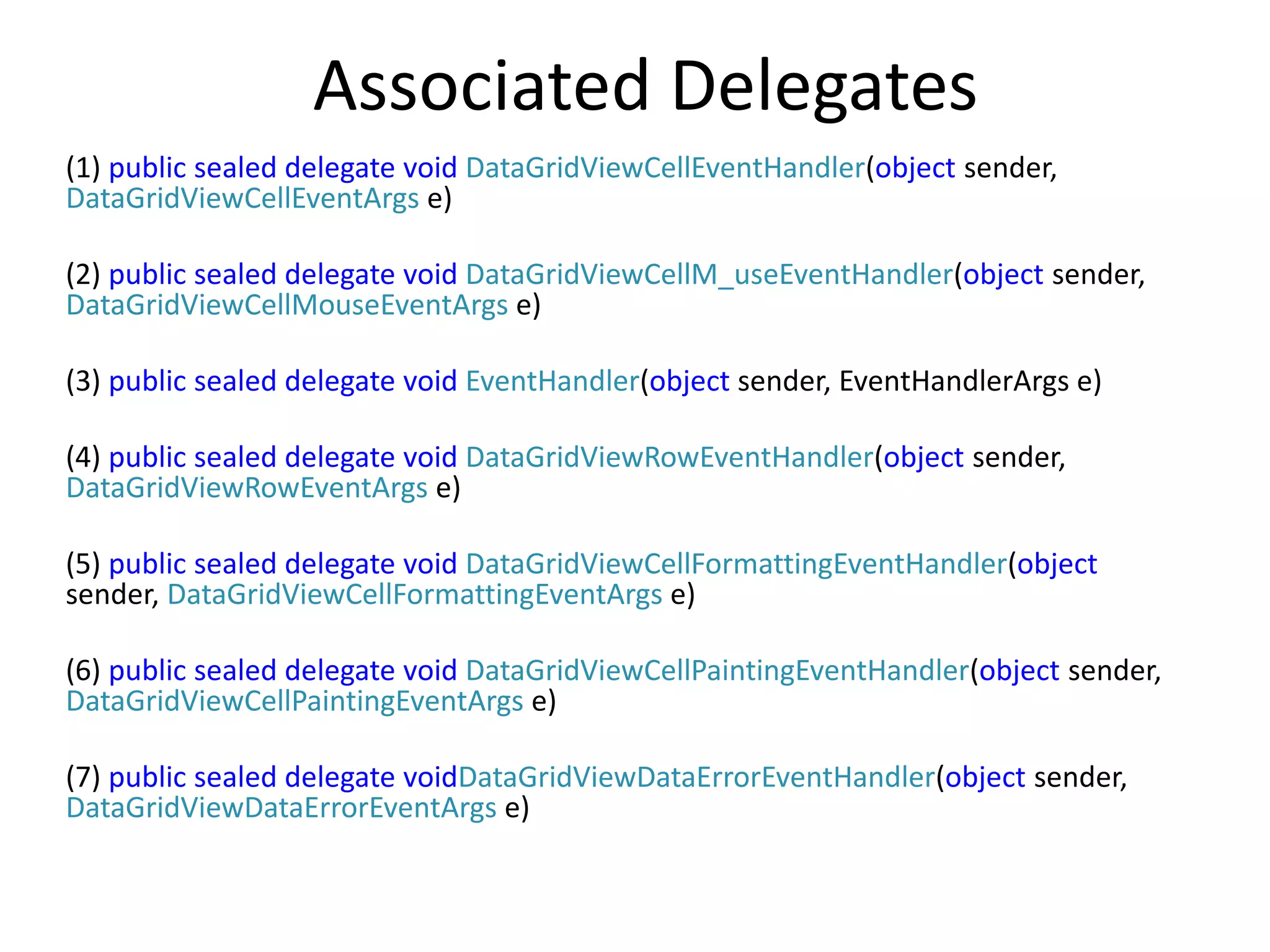 Associated Delegates

(1) public sealed delegate void DataGridViewCellEventHandler(object sender, DataGridViewCellEventArgs e)

(2) public sealed delegate void DataGridViewCellM_useEventHandler(object sender, DataGridViewCellMouseEventArgs e)

(3) public sealed delegate void EventHandler(object sender, EventHandlerArgs e)

(4) public sealed delegate void DataGridViewRowEventHandler(object sender, DataGridViewRowEventArgs e)

(5) public sealed delegate void DataGridViewCellFormattingEventHandler(object sender, DataGridViewCellFormattingEventArgs e)

(6) public sealed delegate void DataGridViewCellPaintingEventHandler(object sender, DataGridViewCellPaintingEventArgs e)

(7) public sealed delegate voidDataGridViewDataErrorEventHandler(object sender, DataGridViewDataErrorEventArgs e)